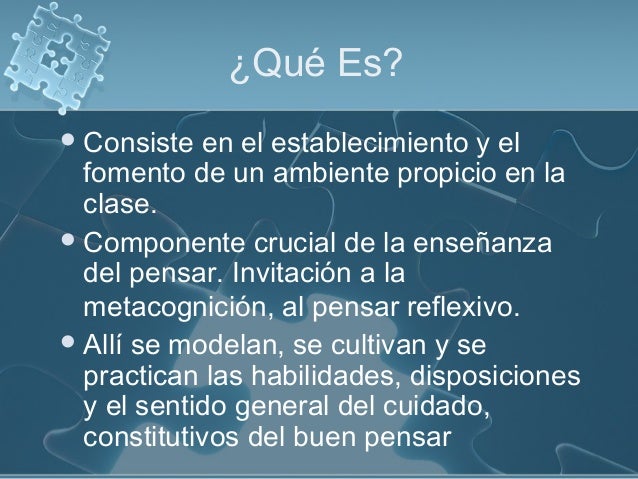 ¿Qué Es?

• Consiste en el establecimiento y el fomento de un ambiente propicio en la clase.

• Componente crucial de la enseñanza del pensar. Invitación a la metacognición, al pensar reflexivo.

• Allí se modelan, se cultivan y se practican las habilidades, disposiciones y el sentido general del cuidado, constitutivos del buen pensar